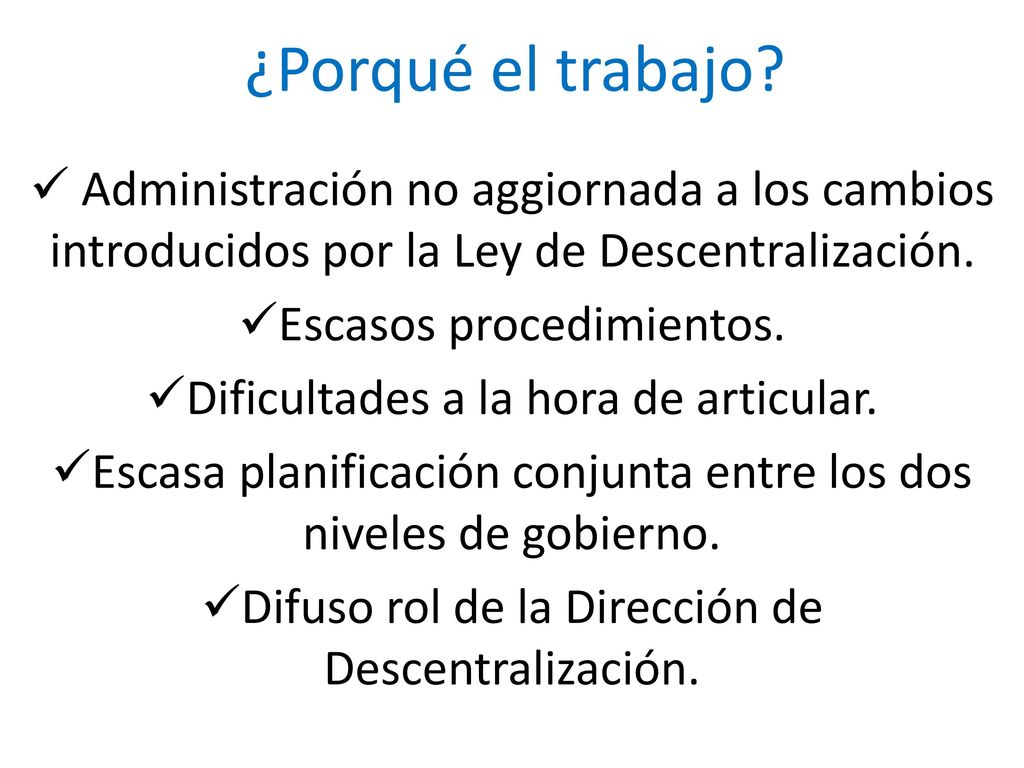 ¿Porqué el trabajo?

✓ Administración no aggiornada a los cambios introducidos por la Ley de Descentralización.

✓Escasos procedimientos.

✓Dificultades a la hora de articular.

✓Escasa planificación conjunta entre los dos niveles de gobierno.

✓Difuso rol de la Dirección de Descentralización.